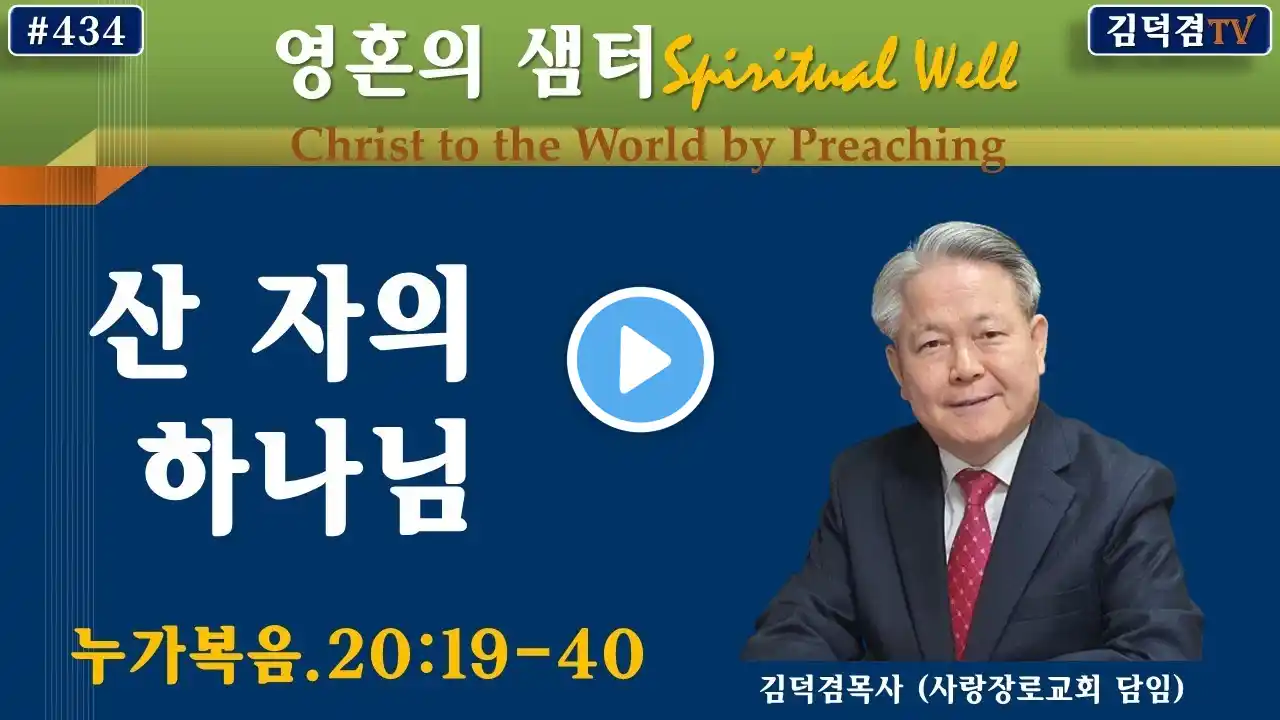 #434

영혼의 샘터 Spiritual Well

김덕겸TV

Christ to the World by Preaching

산 자의 하나님

누가복음.20:19-40

김덕겸목사 (사랑장로교회 담임)